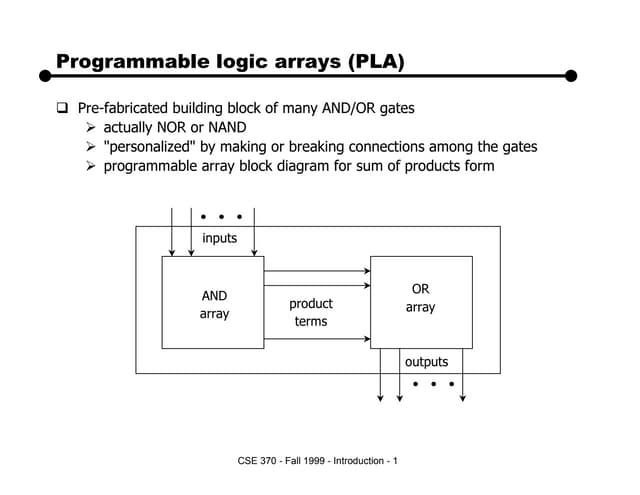 Programmable logic arrays (PLA)

❑ Pre-fabricated building block of many AND/OR gates
➢ actually NOR or NAND
➢ "personalized" by making or breaking connections among the gates
➢ programmable array block diagram for sum of products form

• • •
inputs
AND array
product terms
OR array
outputs
• • •

CSE 370 - Fall 1999 - Introduction - 1